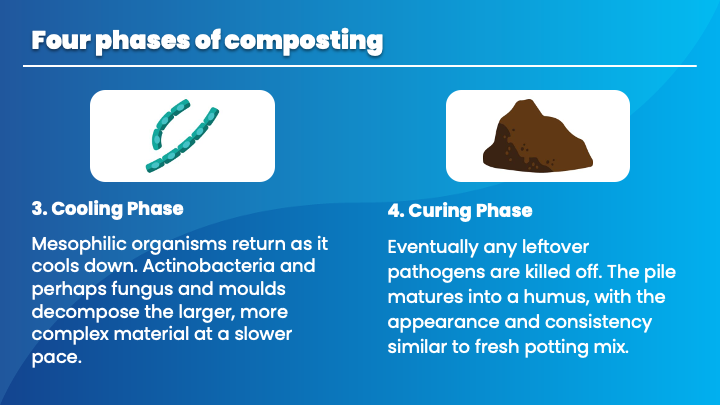 Four phases of composting

3. Cooling Phase

Mesophilic organisms return as it cools down. Actinobacteria and perhaps fungus and moulds decompose the larger, more complex material at a slower pace.

4. Curing Phase

Eventually any leftover pathogens are killed off. The pile matures into a humus, with the appearance and consistency similar to fresh potting mix.